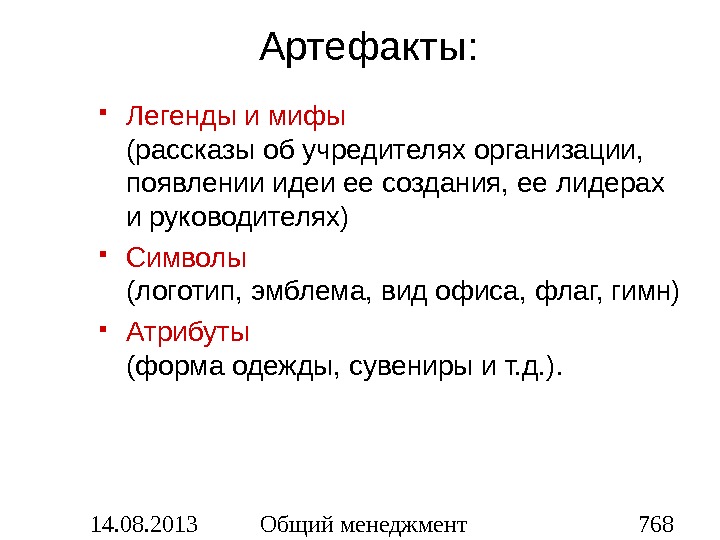 Артефакты:

- Легенды и мифы
(рассказы об учредителях организации, появлении идеи ее создания, ее лидерах и руководителях)
- Символы
(логотип, эмблема, вид офиса, флаг, гимн)
- Атрибуты
(форма одежды, сувениры и т.д.).

14.08.2013 Общий менеджмент 768